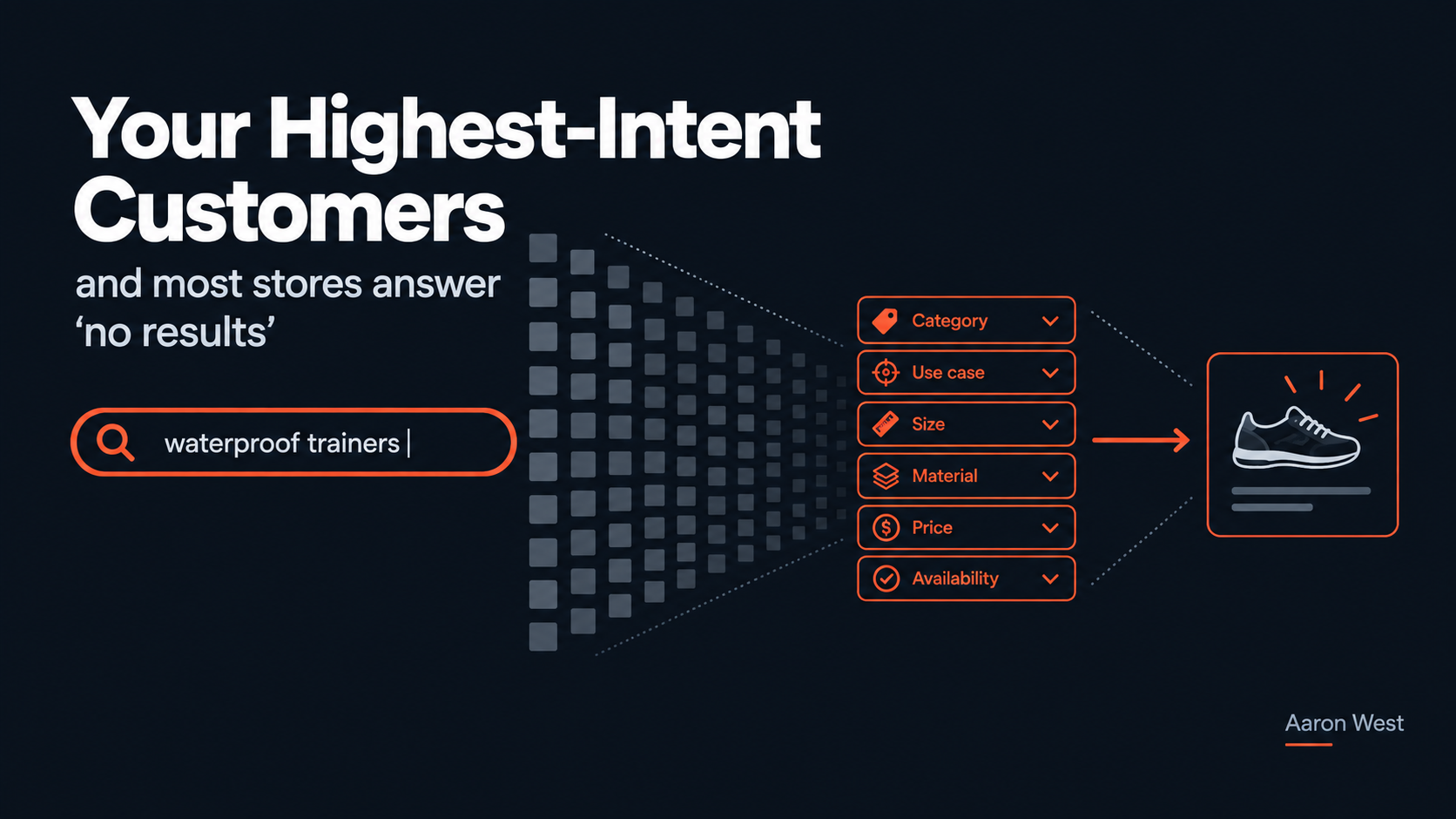 Your Highest-Intent Customers

and most stores answer 'no results'

waterproof trainers

Category

Use case

Size

Material

Price

Availability

Aaron West